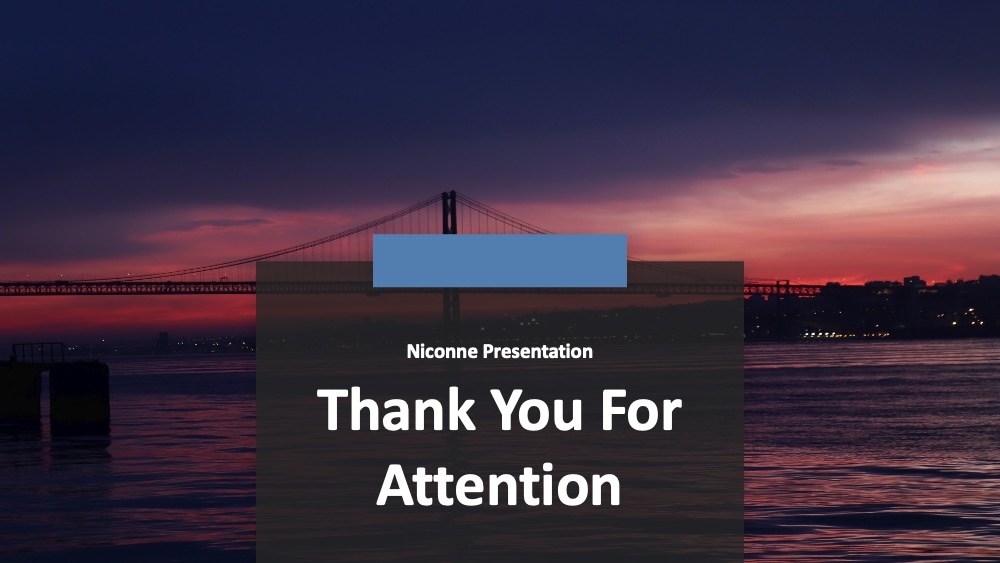 Niconne Presentation

Thank You For Attention